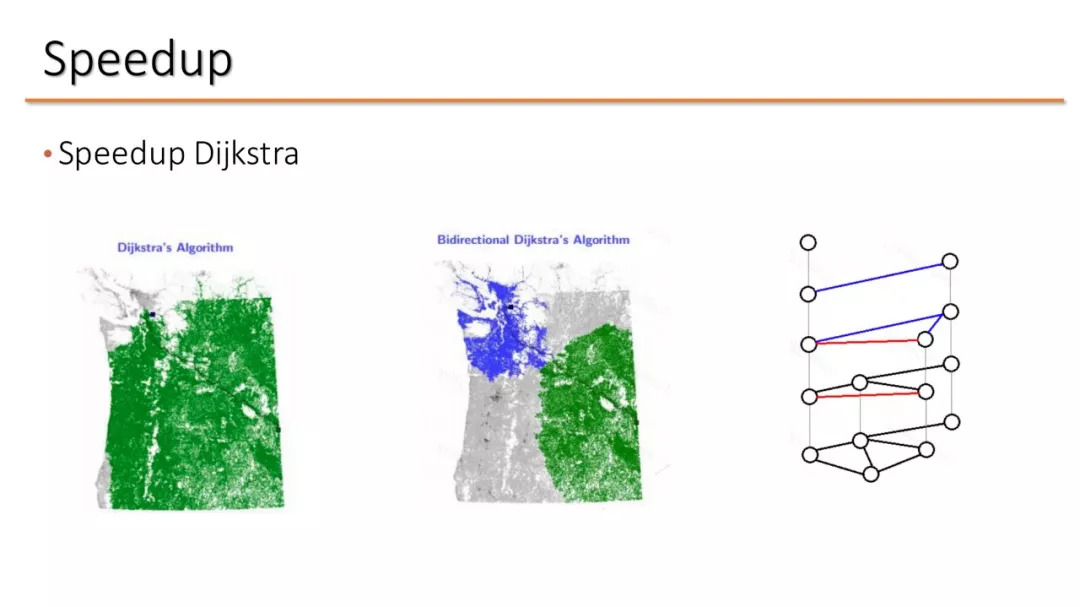 Speedup

• Speedup Dijkstra

Dijkstra's Algorithm

Bidirectional Dijkstra's Algorithm